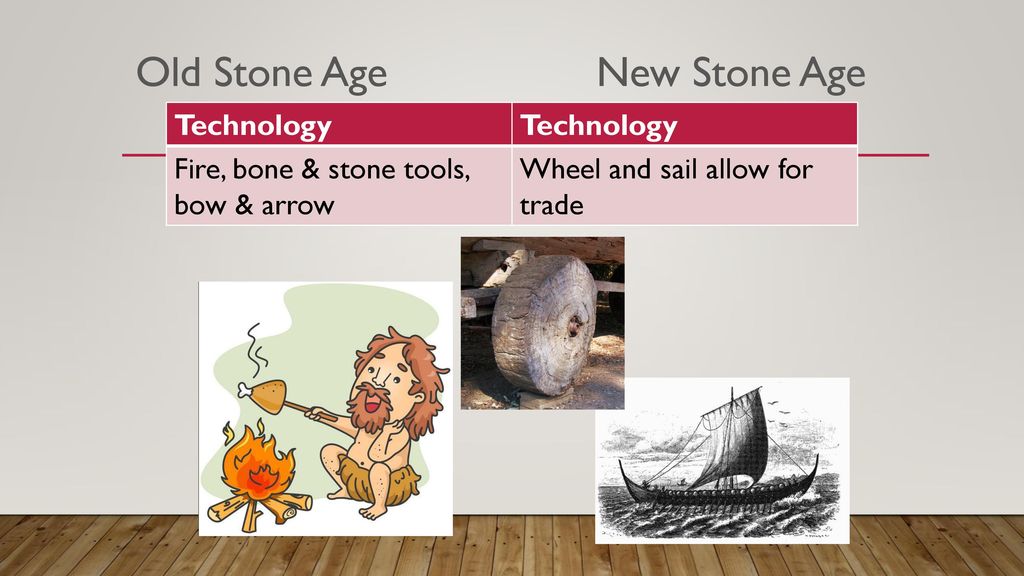 Old Stone Age New Stone Age

| Technology | Technology |
|---|---|
| Fire, bone & stone tools, bow & arrow | Wheel and sail allow for trade |